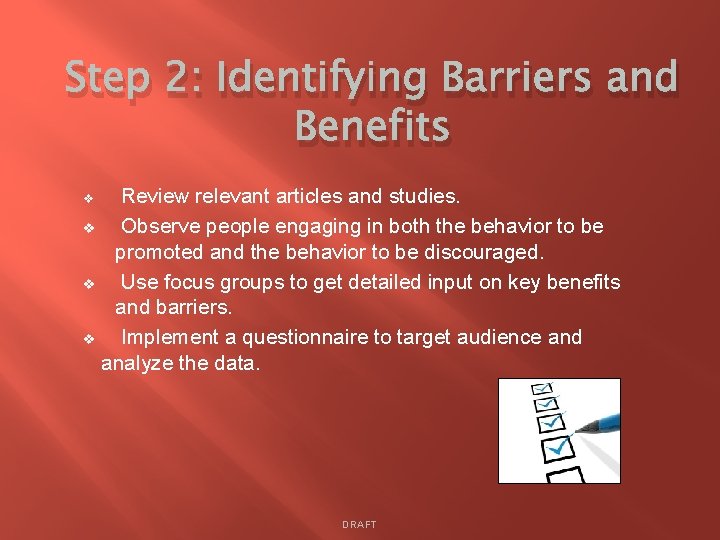 Step 2: Identifying Barriers and Benefits

❖ Review relevant articles and studies.

❖ Observe people engaging in both the behavior to be promoted and the behavior to be discouraged.

❖ Use focus groups to get detailed input on key benefits and barriers.

❖ Implement a questionnaire to target audience and analyze the data.

DRAFT